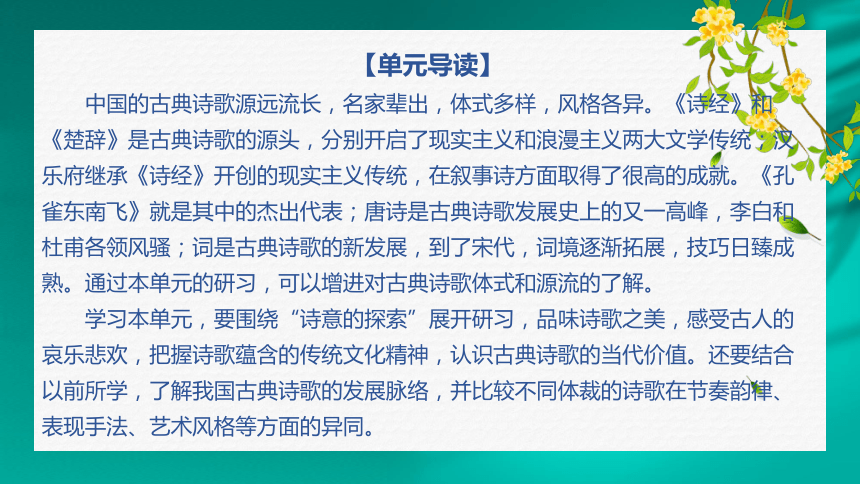 【单元导读】

中国的古典诗歌源远流长，名家辈出，体式多样，风格各异。《诗经》和《楚辞》是古典诗歌的源头，分别开启了现实主义和浪漫主义两大文学传统；汉乐府继承《诗经》开创的现实主义传统，在叙事诗方面取得了很高的成就。《孔雀东南飞》就是其中的杰出代表；唐诗是古典诗歌发展史上的又一高峰，李白和杜甫各领风骚；词是古典诗歌的新发展，到了宋代，词境逐渐拓展，技巧日臻成熟。通过本单元的研习，可以增进对古典诗歌体式和源流的了解。

学习本单元，要围绕“诗意的探索”展开研习，品味诗歌之美，感受古人的哀乐悲欢，把握诗歌蕴含的传统文化精神，认识古典诗歌的当代价值。还要结合以前所学，了解我国古典诗歌的发展脉络，并比较不同体裁的诗歌在节奏韵律、表现手法、艺术风格等方面的异同。